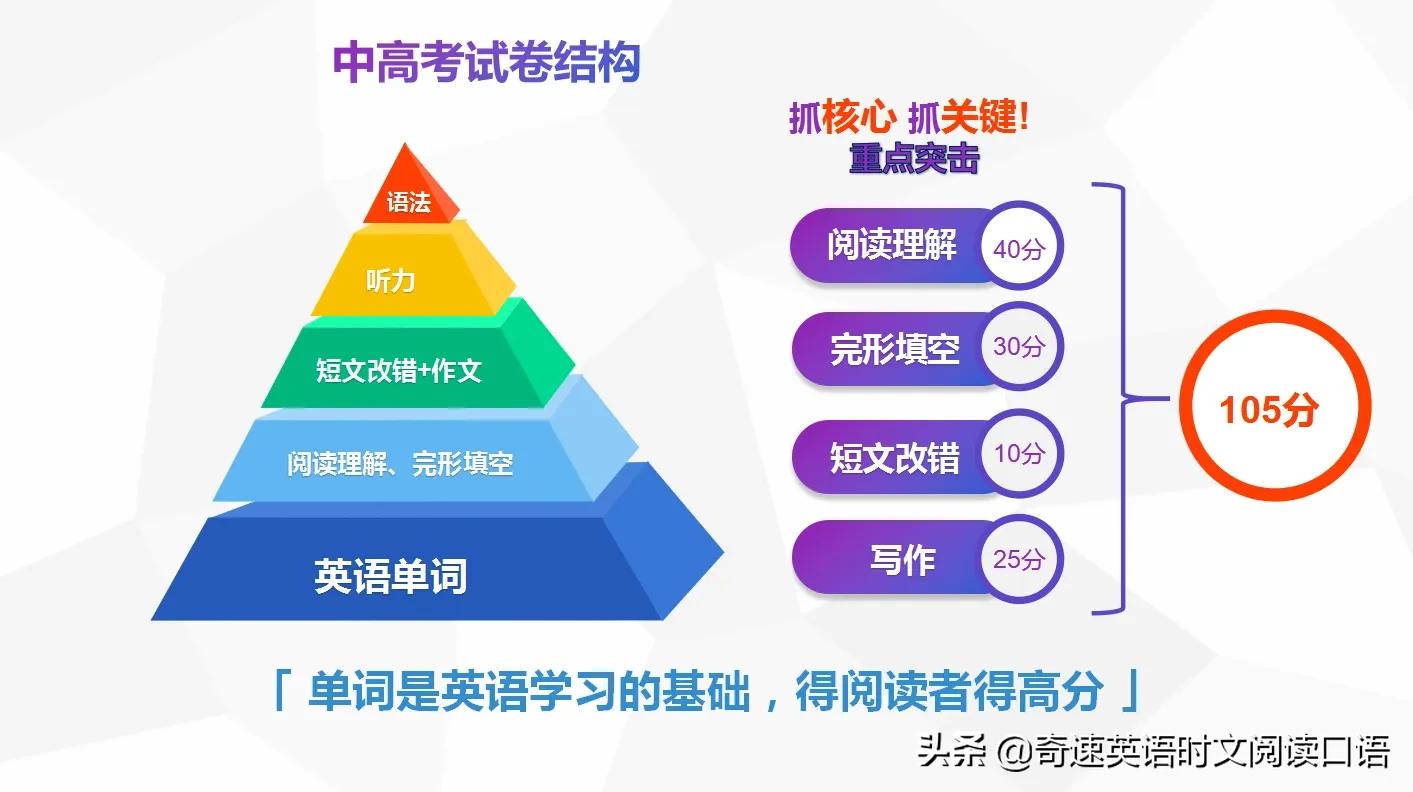 中高考试卷结构

语法

听力

短文改错+作文

阅读理解、完形填空

英语单词

抓核心 抓关键!
重点突击

阅读理解 40分

完形填空 30分

短文改错 10分

写作 25分

105分

「 单词是英语学习的基础，得阅读者得高分 」

头条 @奇速英语时文阅读口语